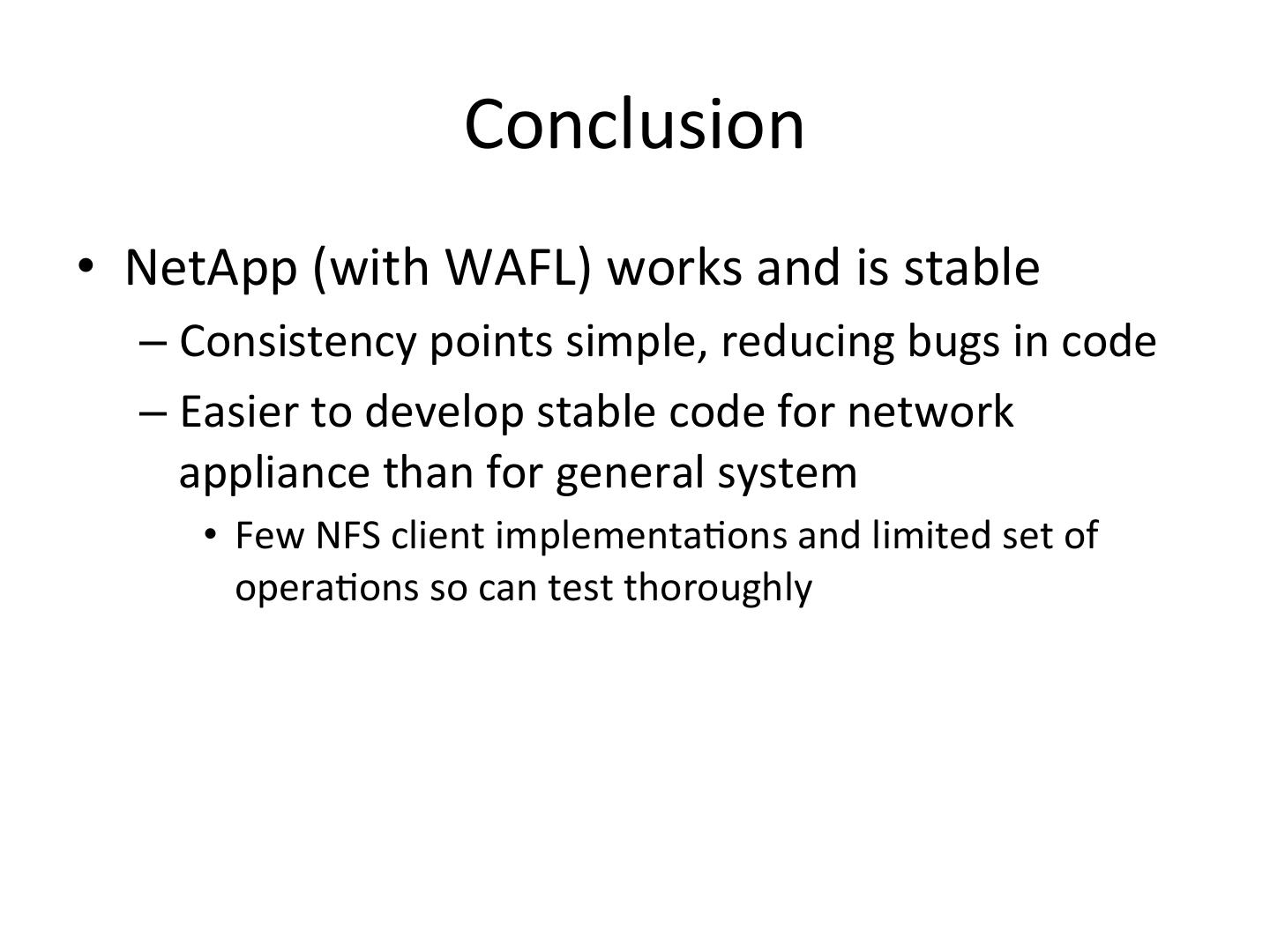 Conclusion

• NetApp (with WAFL) works and is stable

– Consistency points simple, reducing bugs in code

– Easier to develop stable code for network appliance than for general system

• Few NFS client implementations and limited set of operations so can test thoroughly